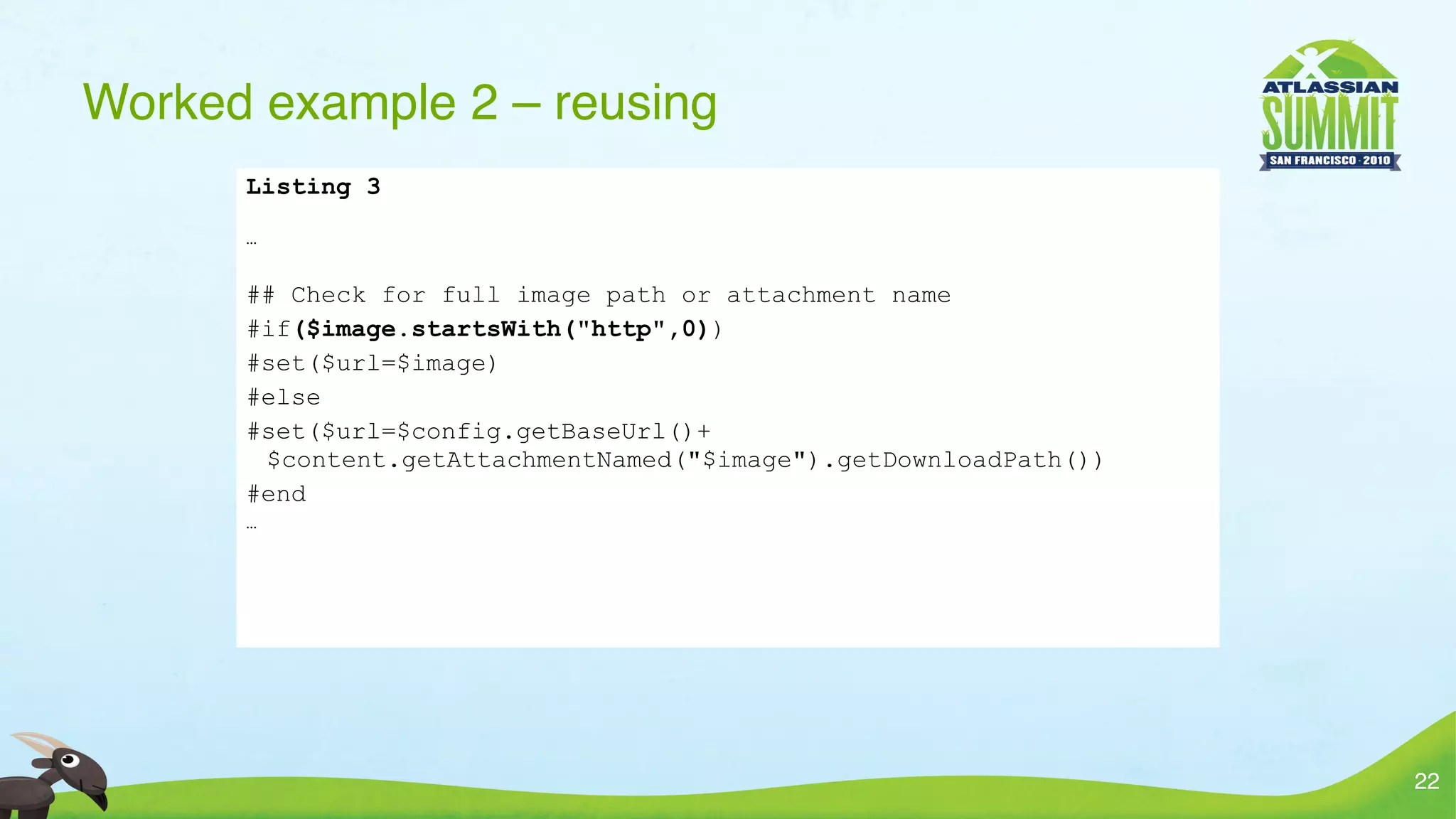 Worked example 2 – reusing

ATLASSIAN SUMMIT SAN FRANCISCO · 2010

Listing 3

…

## Check for full image path or attachment name
#if($image.startsWith("http",0))
#set($url=$image)
#else
#set($url=$config.getBaseUrl()+
$content.getAttachmentNamed("$image").getDownloadPath())
#end
…

22